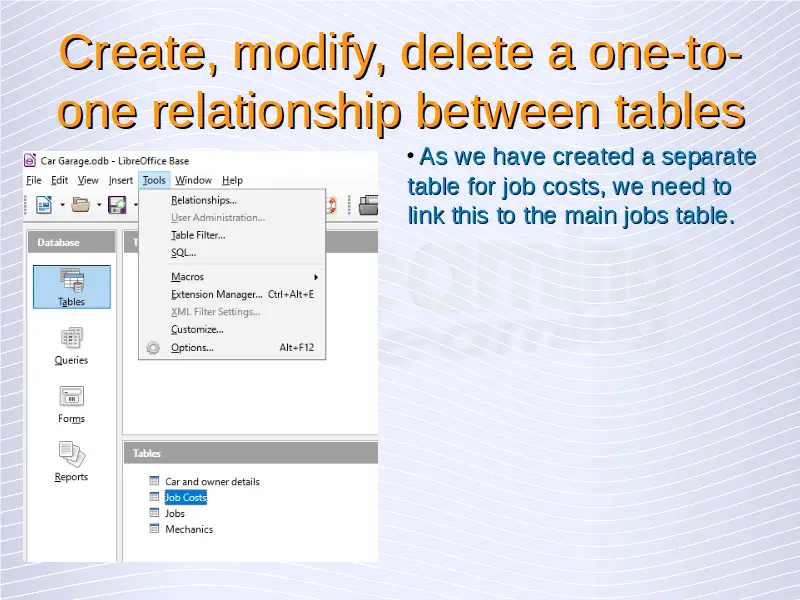 Create, modify, delete a one-to-one relationship between tables

Car Garage.odb - LibreOffice Base

File Edit View Insert Tools Window Help

Relationships...
User Administration...
Table Filter...
SQL...
Macros
Extension Manager... Ctrl+Alt+E
XML Filter Settings...
Customize...
Options... Alt+F12

Database

Tables

Queries

Forms

Reports

Tables

Car and owner details
Job Costs
Jobs
Mechanics

• As we have created a separate table for job costs, we need to link this to the main jobs table.